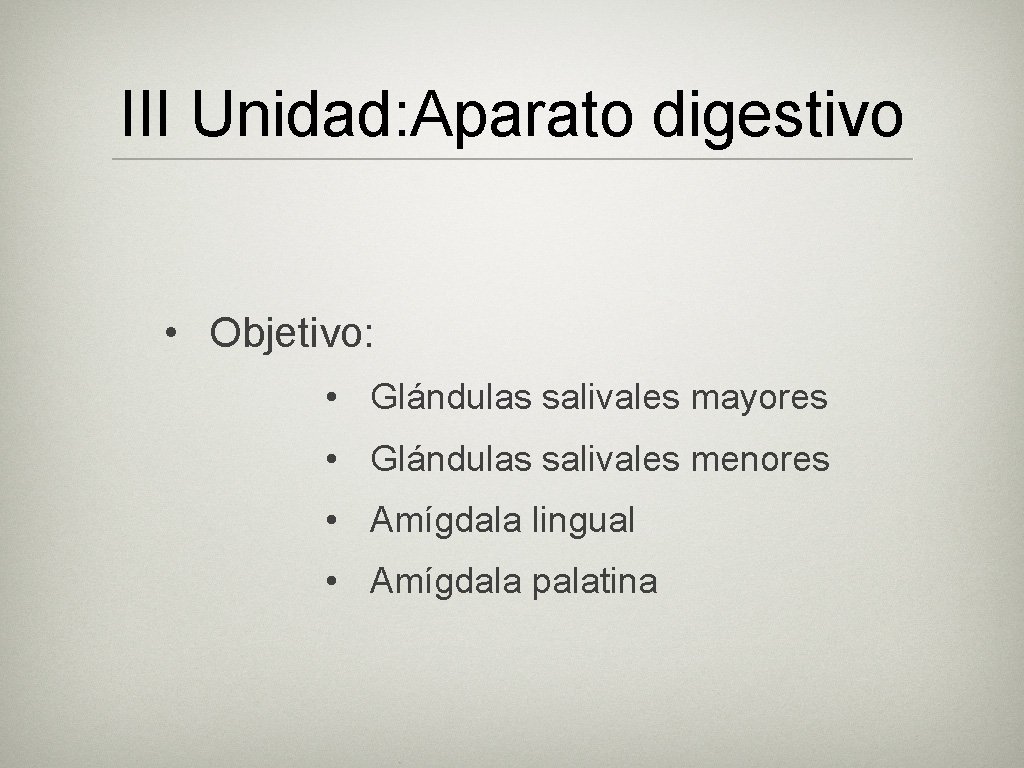 III Unidad:Aparato digestivo

• Objetivo:

• Glándulas salivales mayores

• Glándulas salivales menores

• Amígdala lingual

• Amígdala palatina